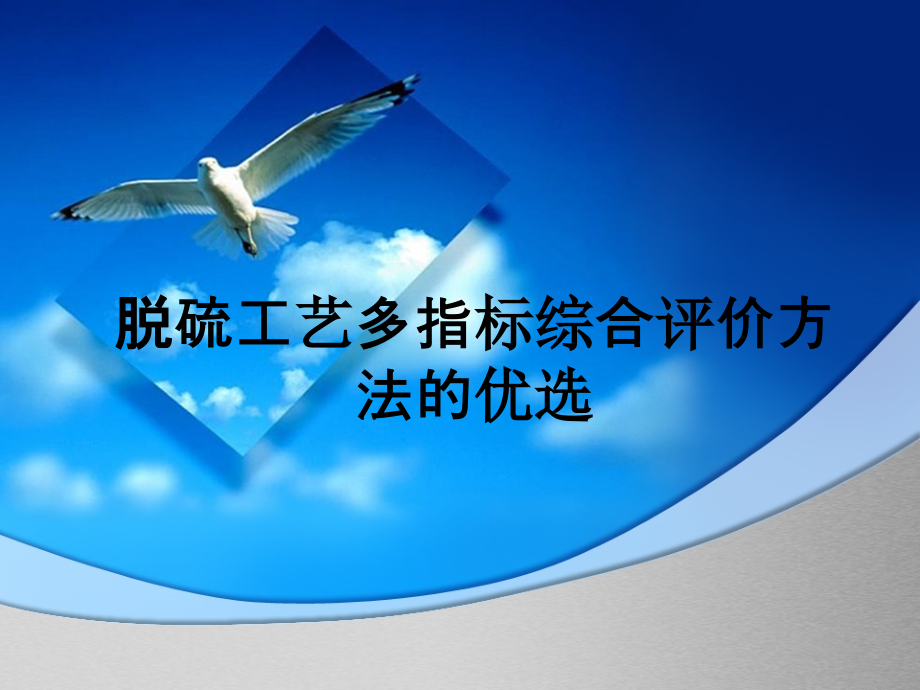 脱硫工艺多指标综合评价方法的优选